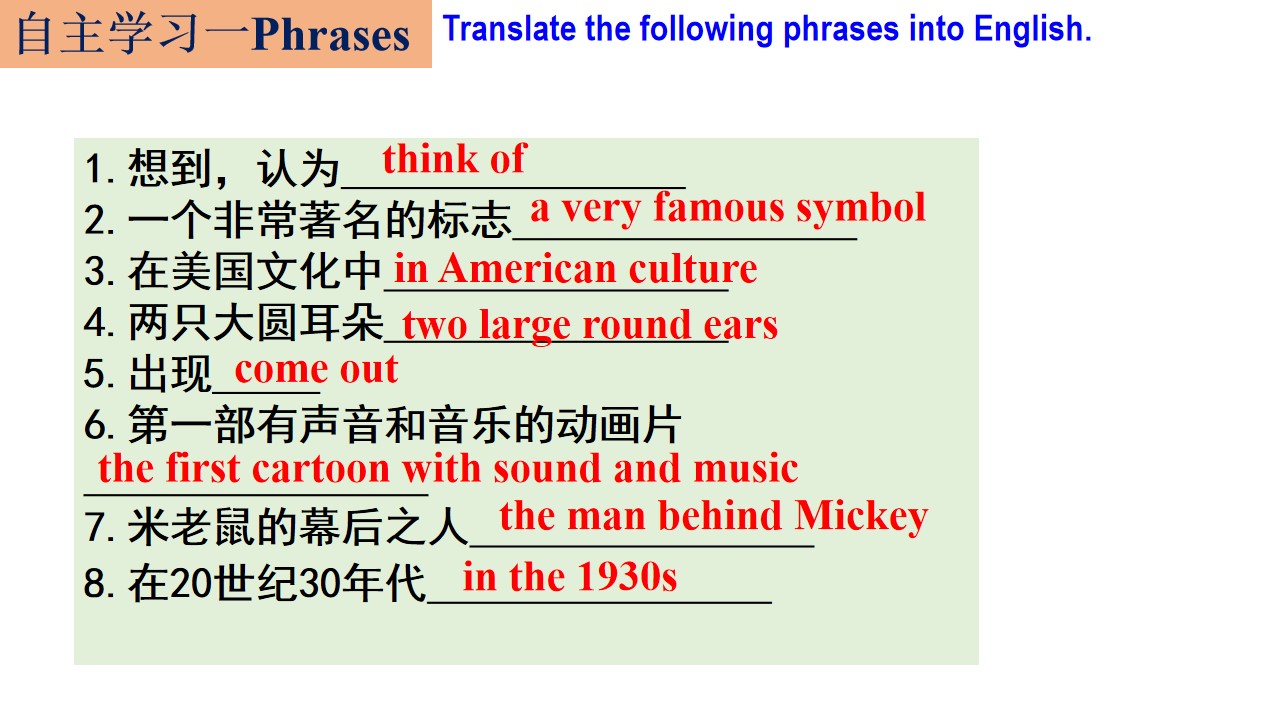 自主学习一Phrases

Translate the following phrases into English.

1. 想到，认为 think of
2. 一个非常著名的标志 a very famous symbol
3. 在美国文化中 in American culture
4. 两只大圆耳朵 two large round ears
5. 出现 come out
6. 第一部有声音和音乐的动画片 the first cartoon with sound and music
7. 米老鼠的幕后之人 the man behind Mickey
8. 在20世纪30年代 in the 1930s